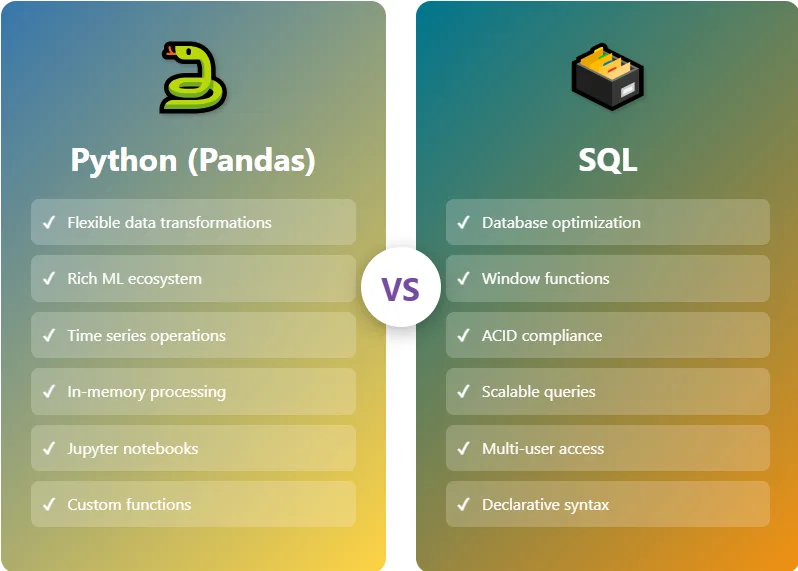 Python (Pandas)

✓ Flexible data transformations

✓ Rich ML ecosystem

✓ Time series operations

✓ In-memory processing

✓ Jupyter notebooks

✓ Custom functions

VS

SQL

✓ Database optimization

✓ Window functions

✓ ACID compliance

✓ Scalable queries

✓ Multi-user access

✓ Declarative syntax